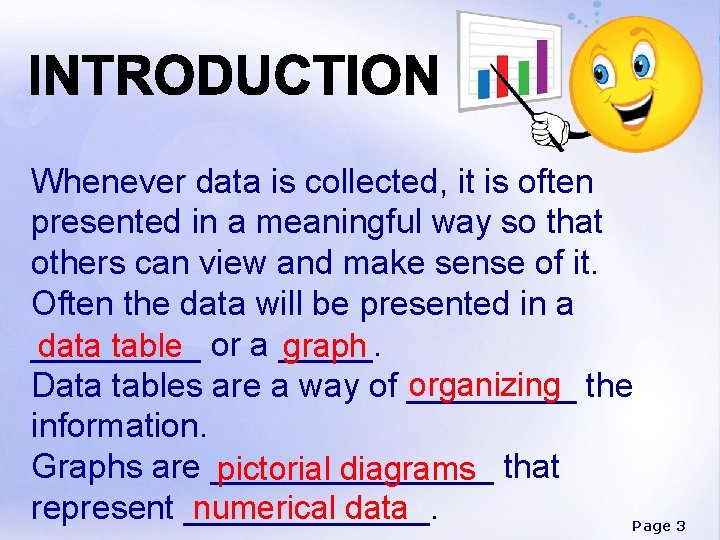 INTRODUCTION

Whenever data is collected, it is often presented in a meaningful way so that others can view and make sense of it.
Often the data will be presented in a data table or a graph.
Data tables are a way of organizing the information.
Graphs are pictorial diagrams that represent numerical data.

Page 3